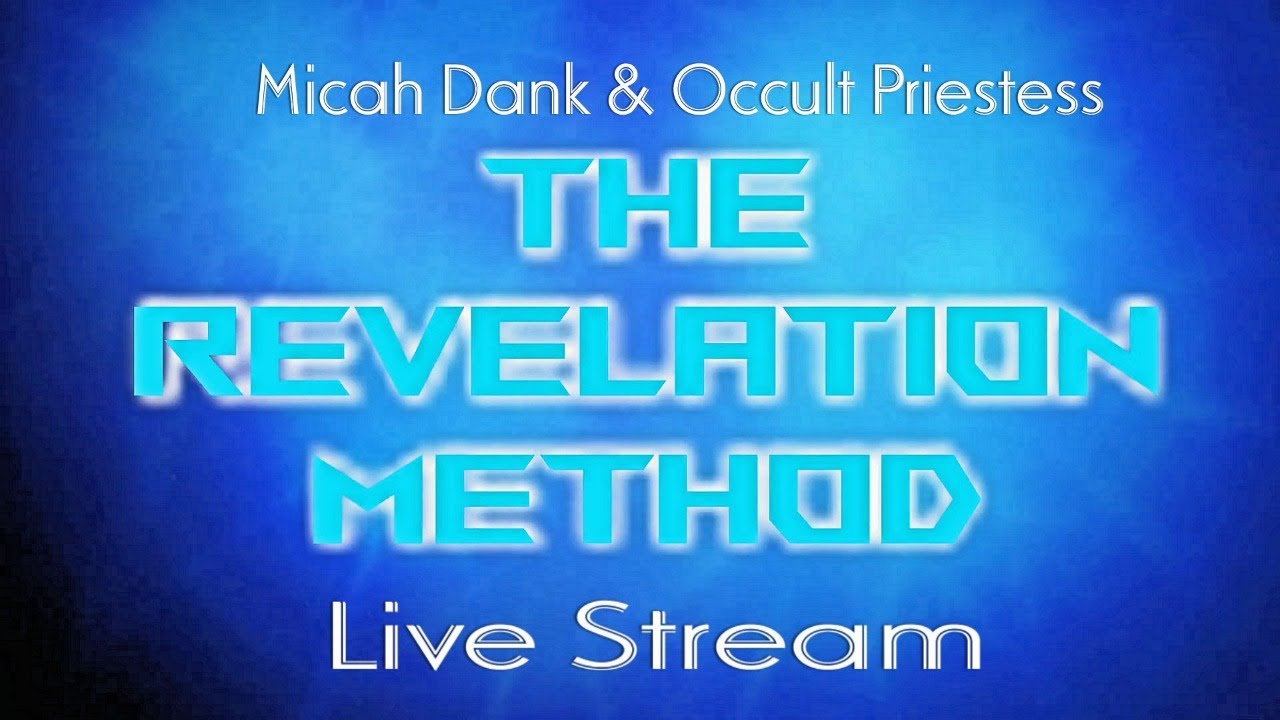 Micah Dank & Occult Priestess

THE REVELATION METHOD

Live Stream